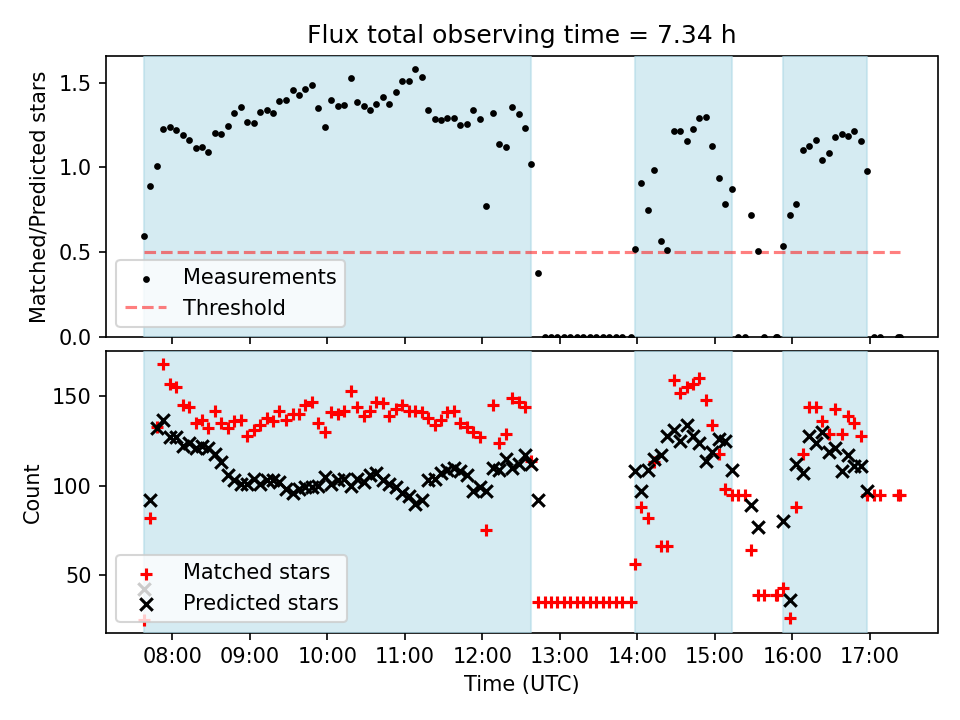 Flux total observing time = 7.34 h

Matched/Predicted stars

1.5
1.0
0.5
0.0

Measurements
Threshold

Count

150
100
50

Matched stars
Predicted stars

08:00
09:00
10:00
11:00
12:00
13:00
14:00
15:00
16:00
17:00

Time (UTC)